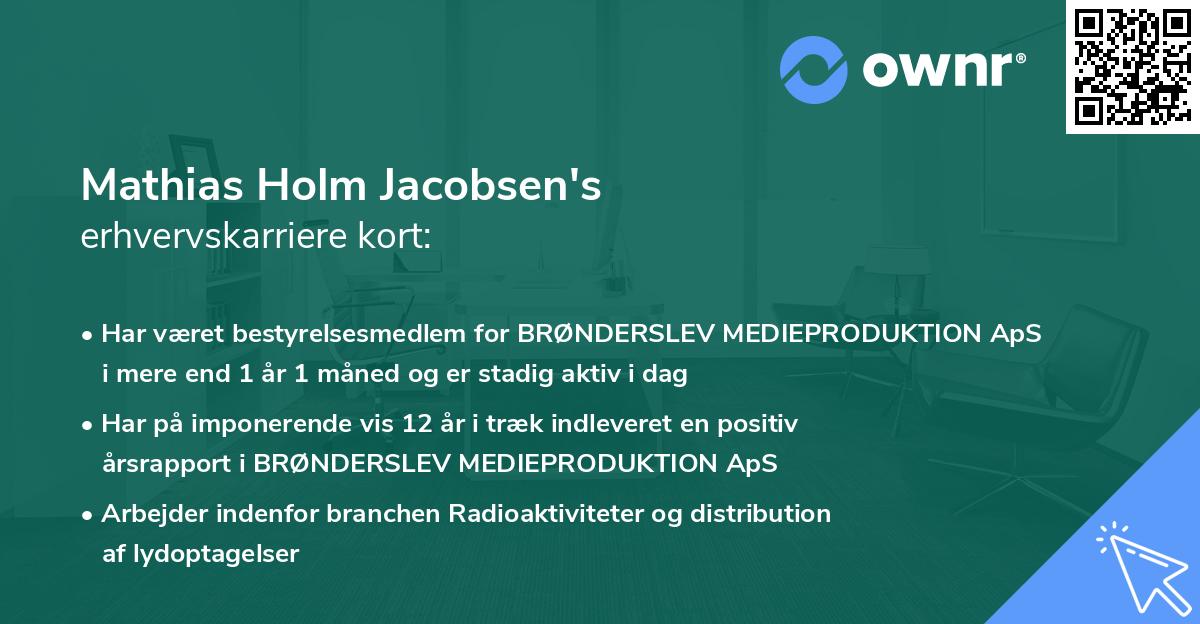 ownr®

Mathias Holm Jacobsen's
erhvervskarriere kort:

• Har været bestyrelsesmedlem for BRØNDERSLEV MEDIEPRODUKTION ApS i mere end 1 år 1 måned og er stadig aktiv i dag

• Har på imponerende vis 12 år i træk indleveret en positiv årsrapport i BRØNDERSLEV MEDIEPRODUKTION ApS

• Arbejder indenfor branchen Radioaktiviteter og distribution af lydoptagelser